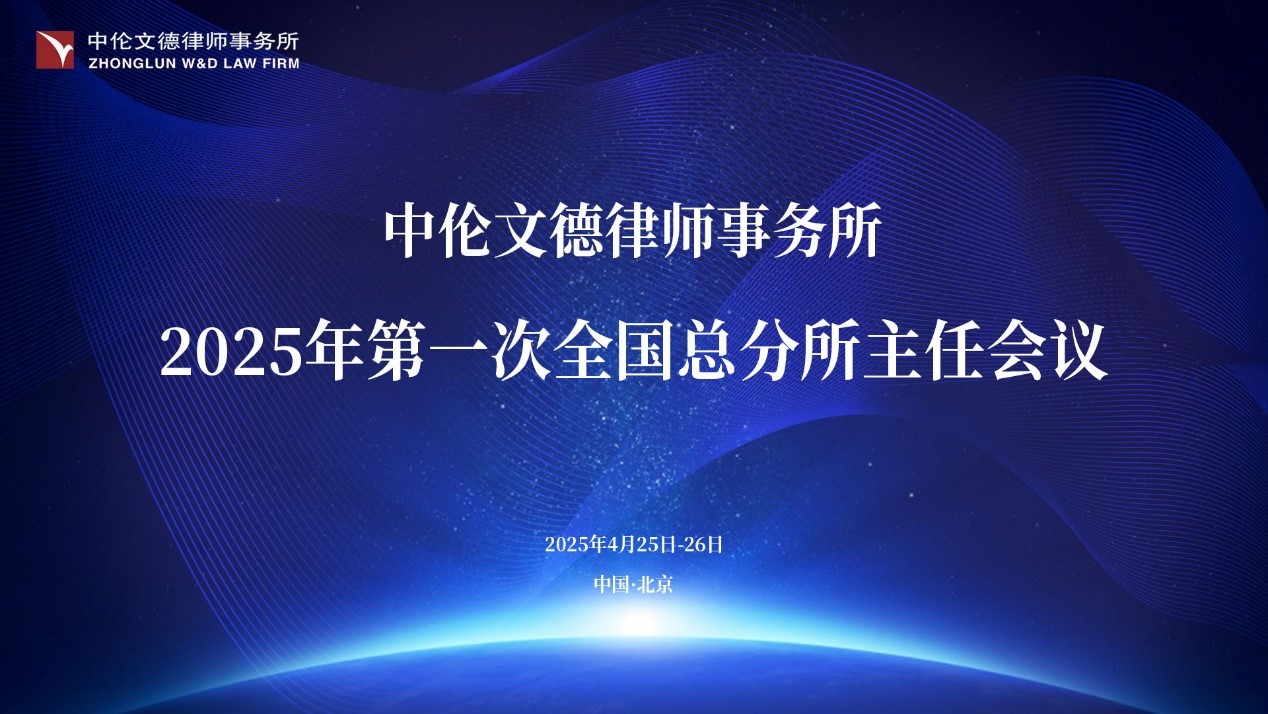 中伦文德律师事务所
ZHONGLUN W&D LAW FIRM

中伦文德律师事务所

2025年第一次全国总分所主任会议

2025年4月25日-26日

中国·北京